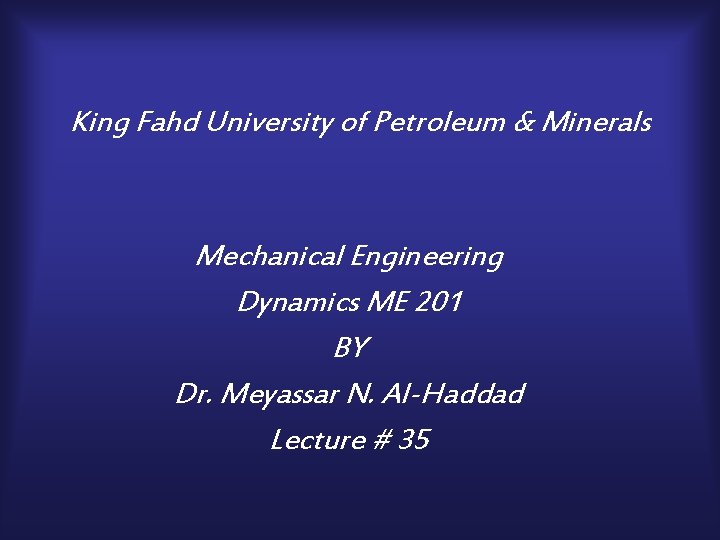 King Fahd University of Petroleum & Minerals

Mechanical Engineering
Dynamics ME 201
BY
Dr. Meyassar N. Al-Haddad
Lecture # 35